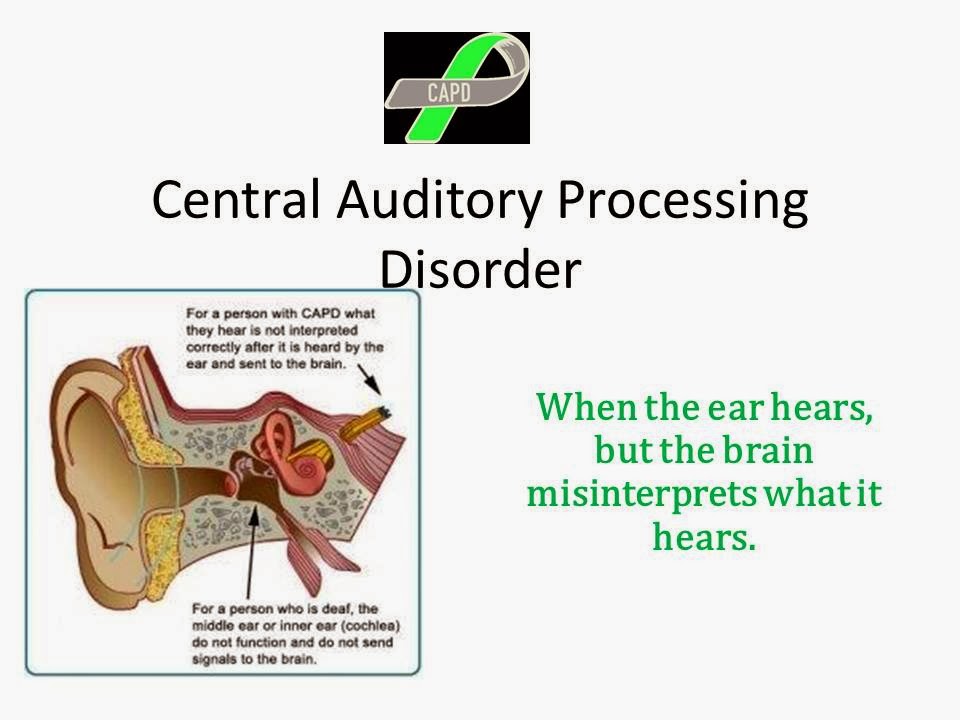 CAPD

Central Auditory Processing Disorder

For a person with CAPD what they hear is not interpreted correctly after it is heard by the ear and sent to the brain.

For a person who is deaf, the middle ear or inner ear (cochlea) do not function and do not send signals to the brain.

When the ear hears, but the brain misinterprets what it hears.